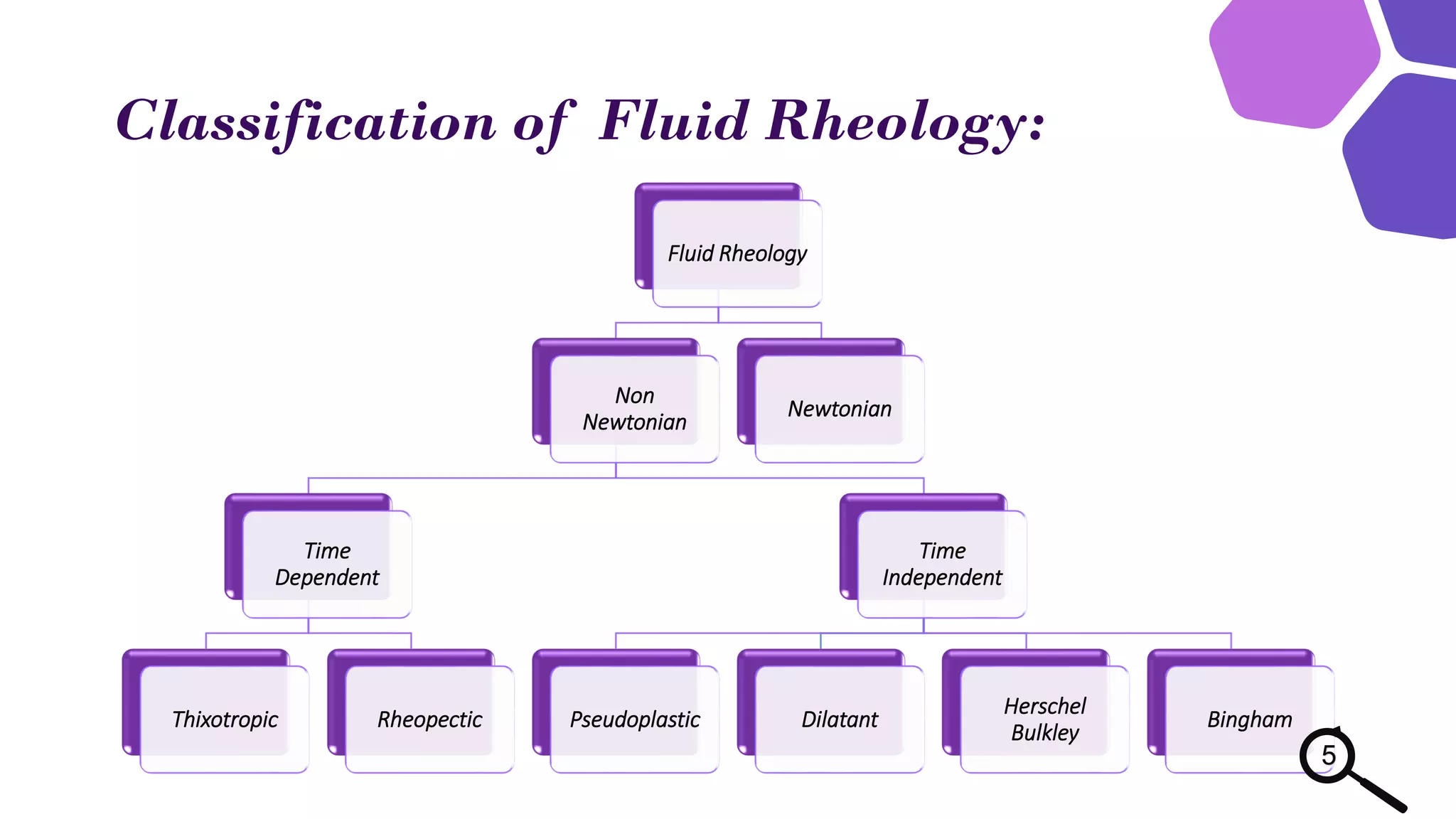 Classification of Fluid Rheology:

Fluid Rheology

Non Newtonian

Newtonian

Time Dependent

Time Independent

Thixotropic

Rheopectic

Pseudoplastic

Dilatant

Herschel Bulkley

Bingham

5